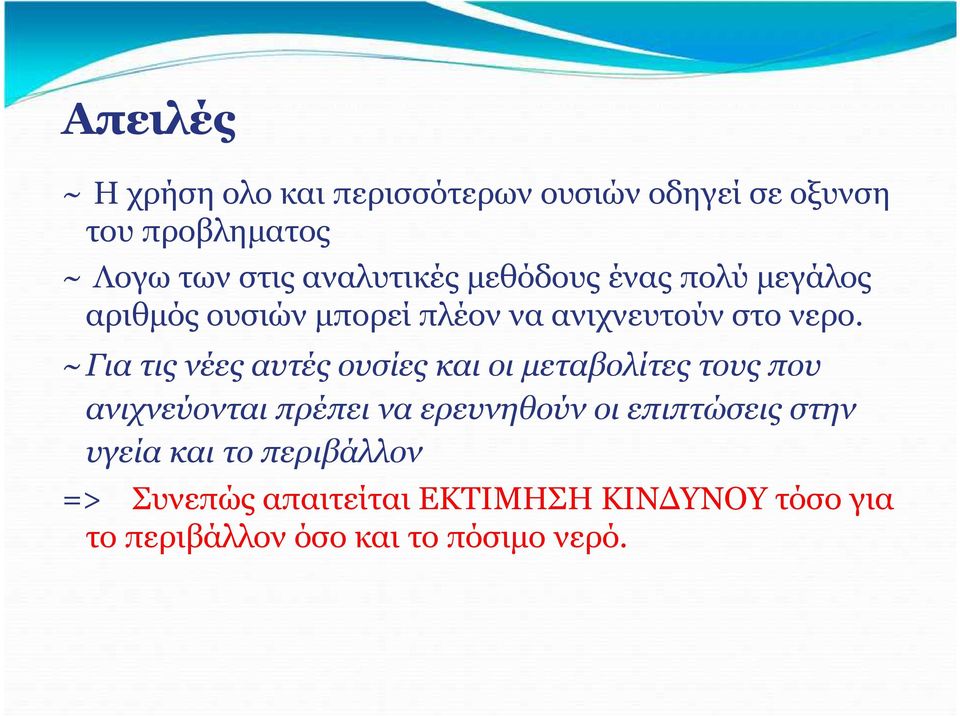 Απειλές

~ Η χρήση ολο και περισσότερων ουσιών οδηγεί σε οξυνση του προβληματος

~ Λογω των στις αναλυτικές μεθόδους ένας πολύ μεγάλος αριθμός ουσιών μπορεί πλέον να ανιχνευτούν στο νερο.

~ Για τις νέες αυτές ουσίες και οι μεταβολίτες τους που ανιχνεύονται πρέπει να ερευνηθούν οι επιπτώσεις στην υγεία και το περιβάλλον

=> Συνεπώς απαιτείται ΕΚΤΙΜΗΣΗ ΚΙΝΔΥΝΟΥ τόσο για το περιβάλλον όσο και το πόσιμο νερό.